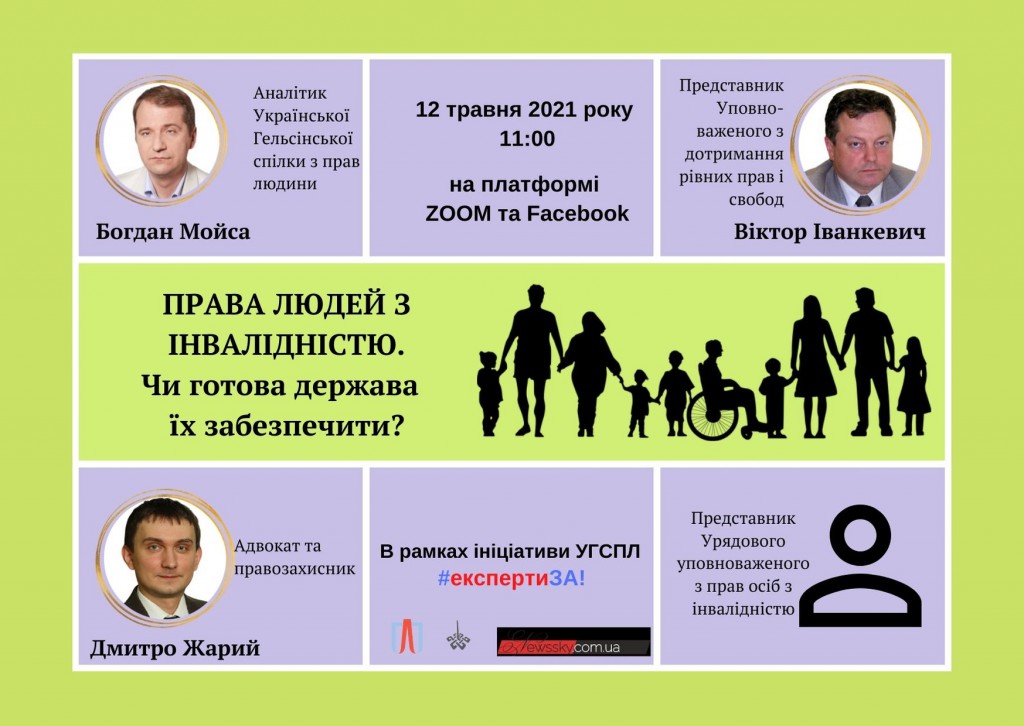 Аналітик Української Гельсінської спілки з прав людини

Богдан Мойса

12 травня 2021 року
11:00

на платформі
ZOOM та Facebook

Представник Уповноваженого з дотримання рівних прав і свобод

Віктор Іванкевич

ПРАВА ЛЮДЕЙ З ІНВАЛІДНІСТЮ.
Чи готова держава їх забезпечити?

Адвокат та правозахисник

Дмитро Жарий

В рамках ініціативи УГСПЛ
#експертиЗА!

Newssky.com.ua

Представник Урядового уповноваженого з прав осіб з інвалідністю